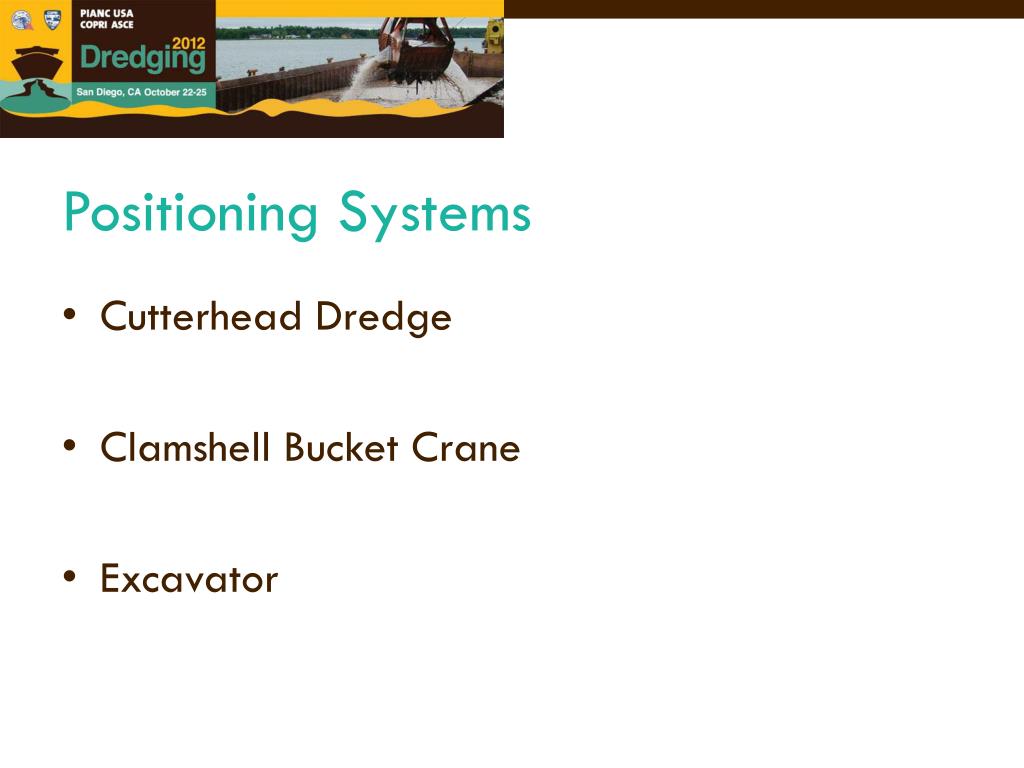 PIANC USA
COPRI ASCE
Dredging 2012
San Diego, CA October 22-25

Positioning Systems

• Cutterhead Dredge

• Clamshell Bucket Crane

• Excavator